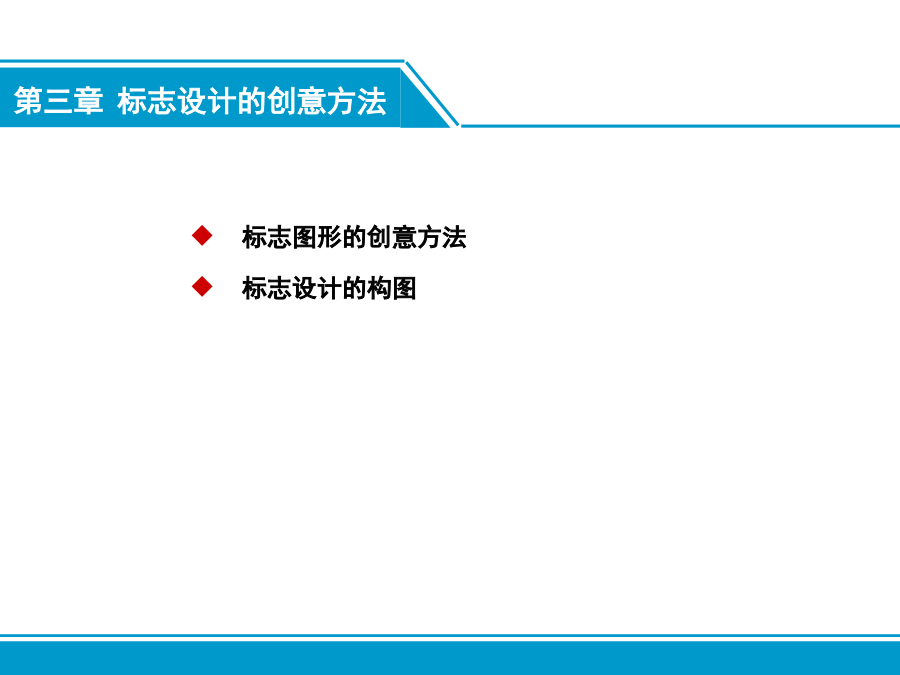 第三章 标志设计的创意方法

◆ 标志图形的创意方法

◆ 标志设计的构图